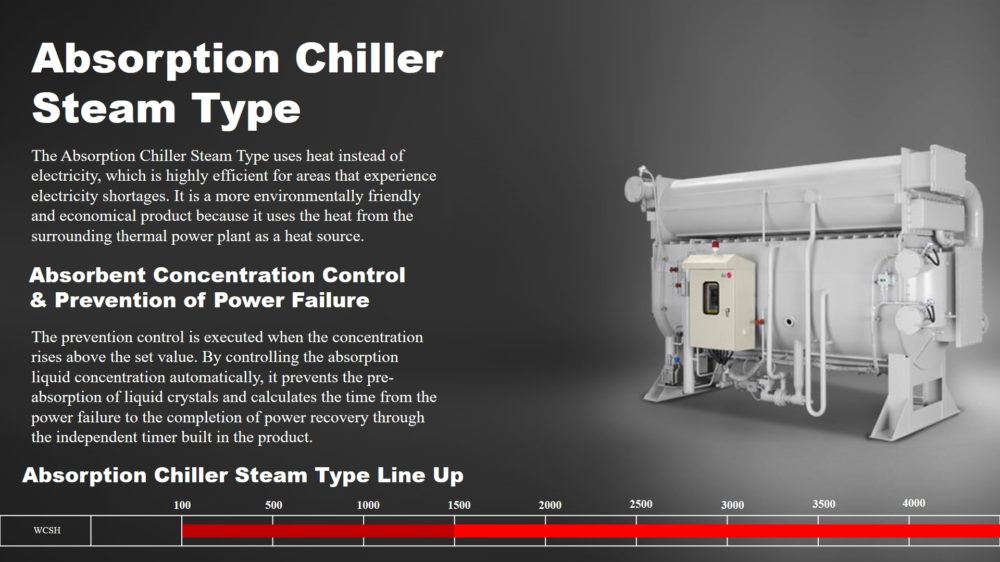 Absorption Chiller Steam Type

The Absorption Chiller Steam Type uses heat instead of electricity, which is highly efficient for areas that experience electricity shortages. It is a more environmentally friendly and economical product because it uses the heat from the surrounding thermal power plant as a heat source.

Absorbent Concentration Control & Prevention of Power Failure

The prevention control is executed when the concentration rises above the set value. By controlling the absorption liquid concentration automatically, it prevents the pre-absorption of liquid crystals and calculates the time from the power failure to the completion of power recovery through the independent timer built in the product.

Absorption Chiller Steam Type Line Up

100 500 1000 1500 2000 2500 3000 3500 4000

WCSH